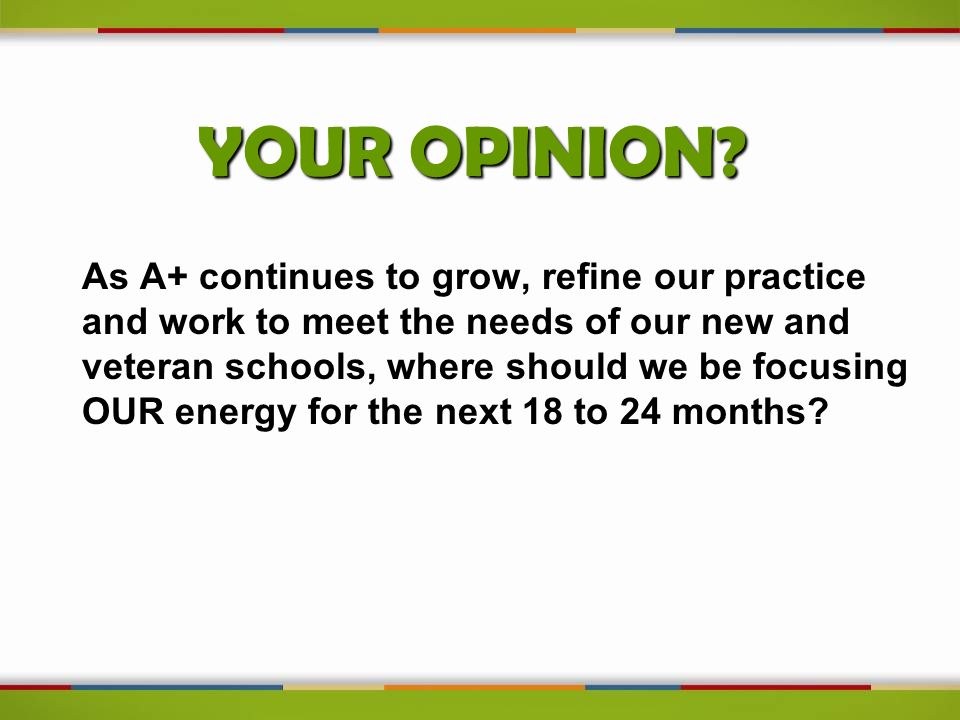 YOUR OPINION?

As A+ continues to grow, refine our practice and work to meet the needs of our new and veteran schools, where should we be focusing OUR energy for the next 18 to 24 months?